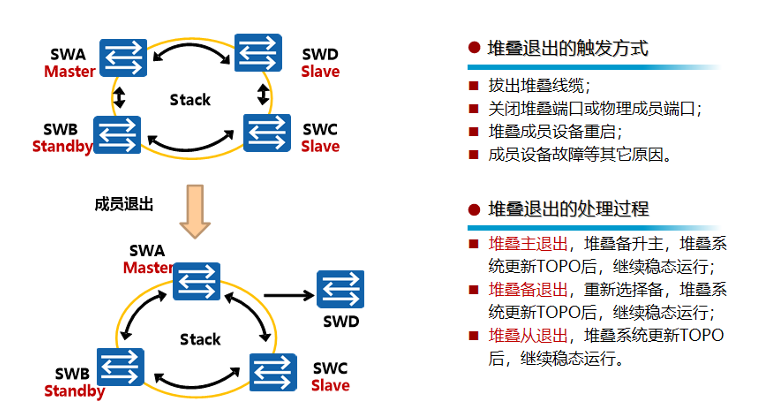 SWA
Master

SWD
Slave

Stack

SWB
Standby

SWC
Slave

成员退出

SWA
Master

SWD

Stack

SWB
Standby

SWC
Slave

● 堆叠退出的触发方式

■ 拔出堆叠线缆;
■ 关闭堆叠端口或物理成员端口;
■ 堆叠成员设备重启;
■ 成员设备故障等其它原因。

● 堆叠退出的处理过程

■ 堆叠主退出，堆叠备升主，堆叠系统更新TOPO后，继续稳态运行;
■ 堆叠备退出，重新选择备，堆叠系统更新TOPO后，继续稳态运行;
■ 堆叠从退出，堆叠系统更新TOPO后，继续稳态运行。